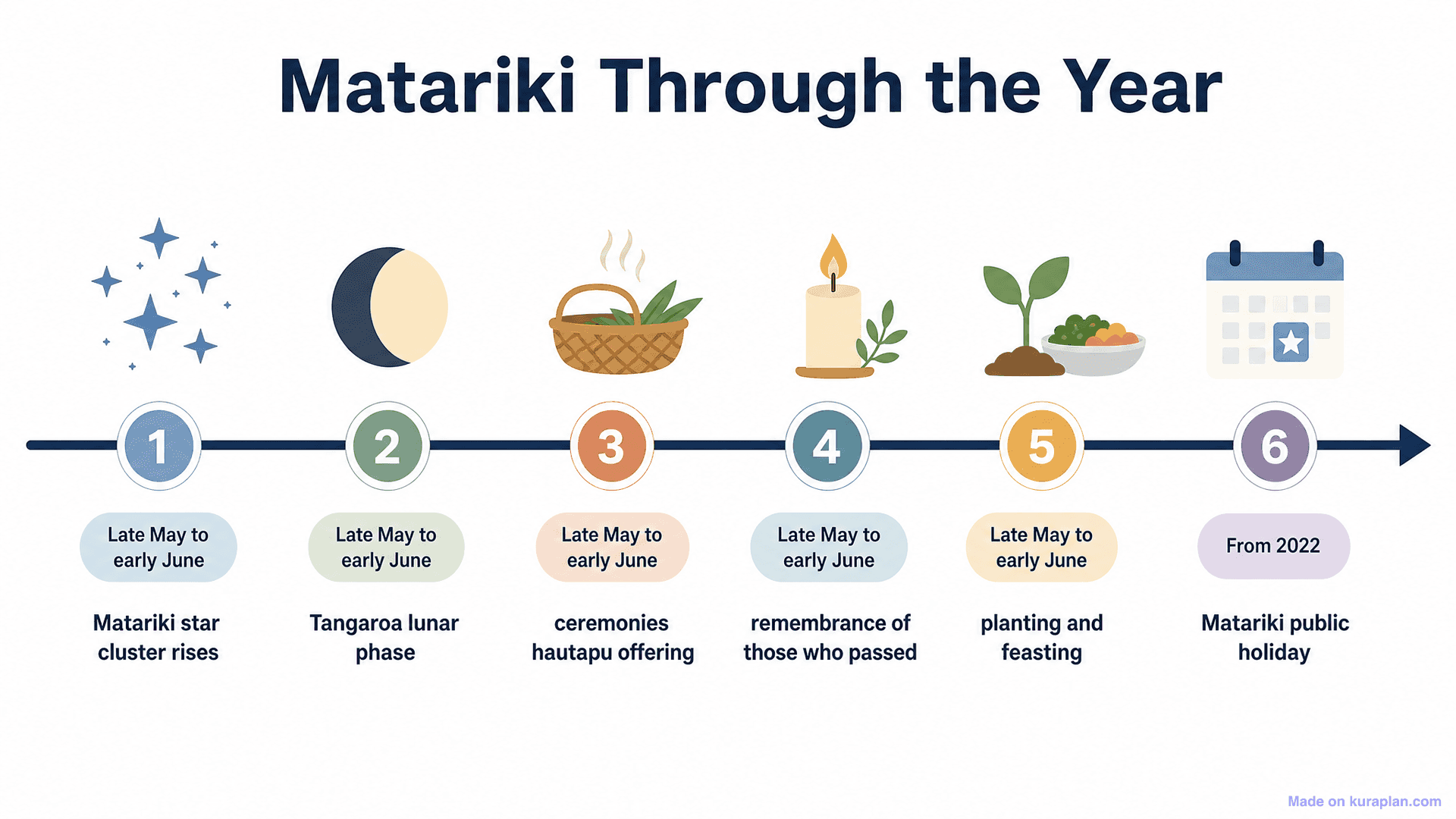 Matariki Through the Year

1
Late May to early June
Matariki star cluster rises

2
Late May to early June
Tangaroa lunar phase

3
Late May to early June
ceremonies hautapu offering

4
Late May to early June
remembrance of those who passed

5
Late May to early June
planting and feasting

6
From 2022
Matariki public holiday

Made on kuraplan.com